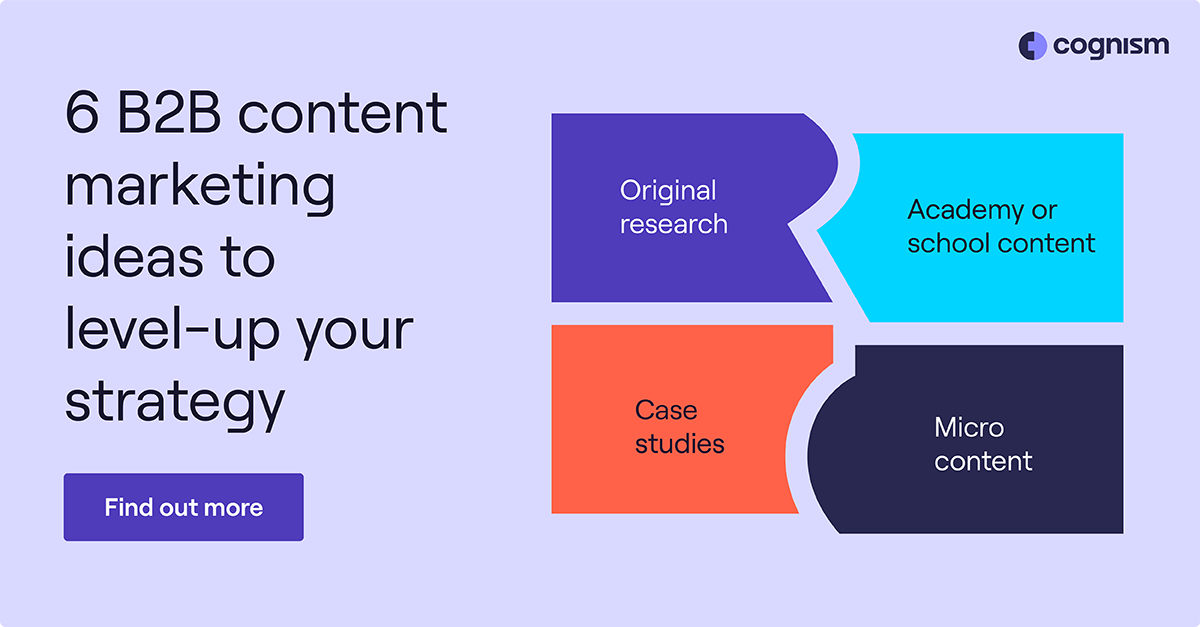 cognism

6 B2B content marketing ideas to level-up your strategy

Find out more

Original research

Academy or school content

Case studies

Micro content